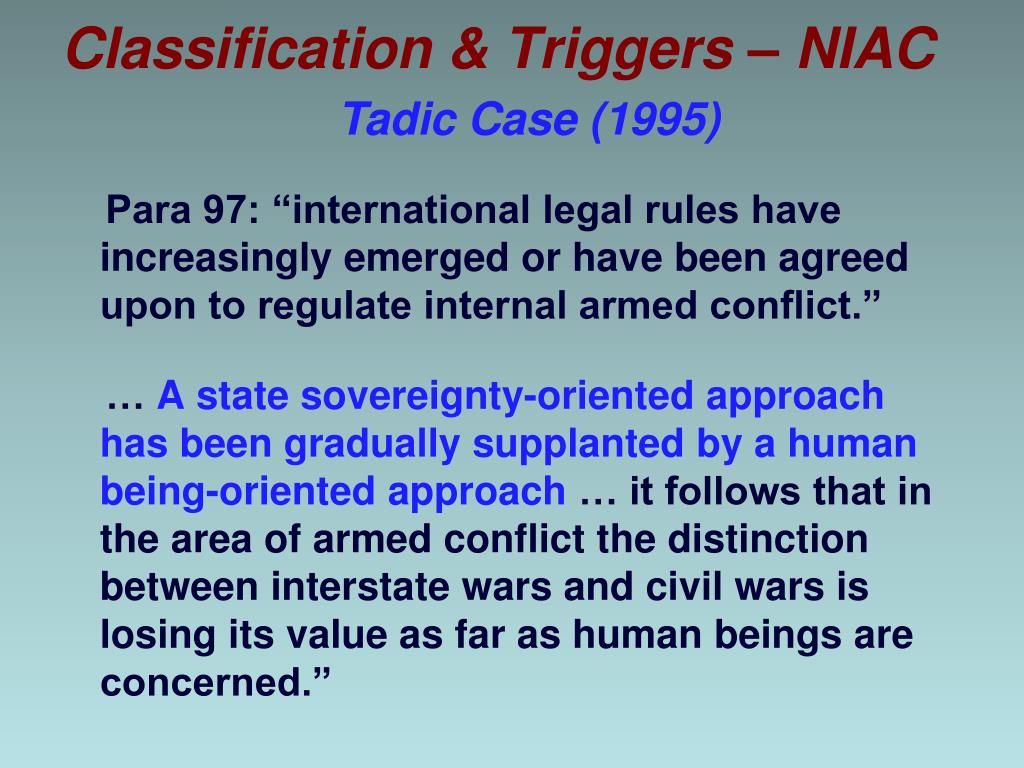 Classification & Triggers – NIAC

Tadic Case (1995)

Para 97: “international legal rules have increasingly emerged or have been agreed upon to regulate internal armed conflict.”

… A state sovereignty-oriented approach has been gradually supplanted by a human being-oriented approach … it follows that in the area of armed conflict the distinction between interstate wars and civil wars is losing its value as far as human beings are concerned.”